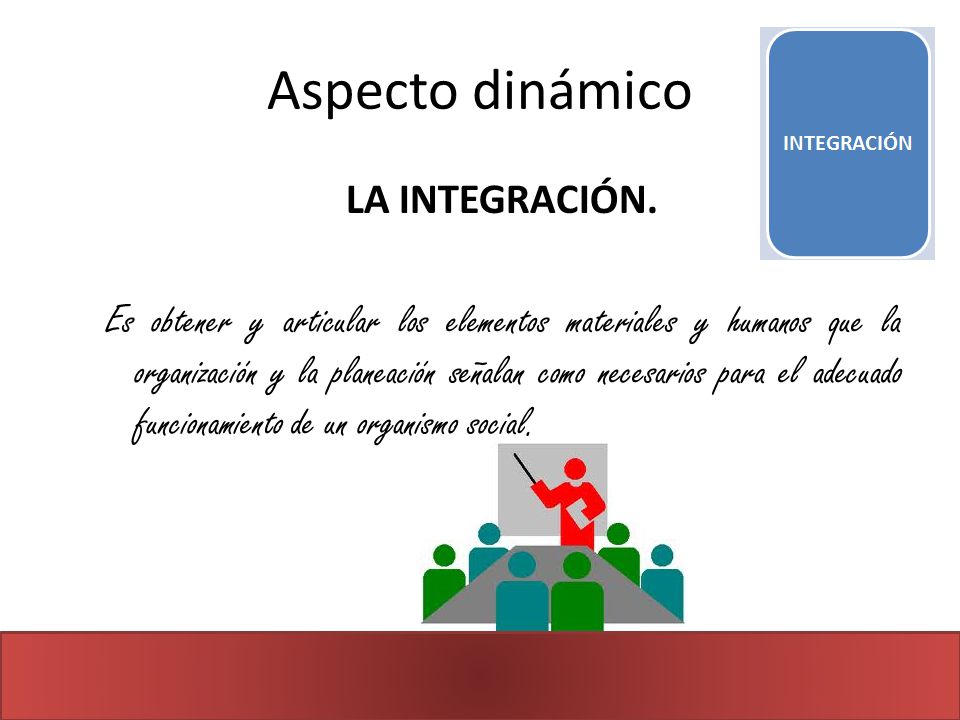 Aspecto dinámico

INTEGRACIÓN

LA INTEGRACIÓN.

Es obtener y articular los elementos materiales y humanos que la organización y la planeación señalan como necesarios para el adecuado funcionamiento de un organismo social.